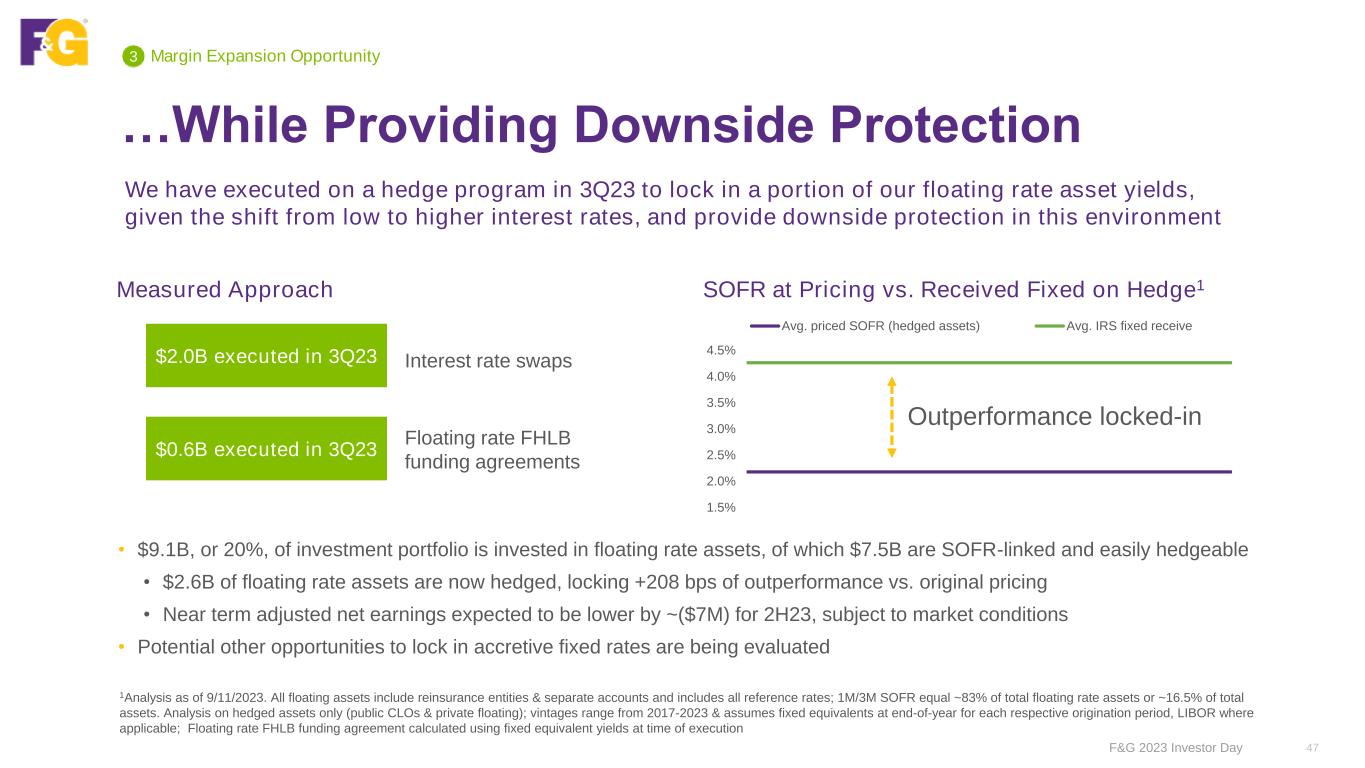 F&G

3 Margin Expansion Opportunity

…While Providing Downside Protection

We have executed on a hedge program in 3Q23 to lock in a portion of our floating rate asset yields, given the shift from low to higher interest rates, and provide downside protection in this environment

Measured Approach

$2.0B executed in 3Q23 Interest rate swaps

$0.6B executed in 3Q23 Floating rate FHLB funding agreements

SOFR at Pricing vs. Received Fixed on Hedge$^1$

Avg. priced SOFR (hedged assets) Avg. IRS fixed receive

4.5%
4.0%
3.5%
3.0%
2.5%
2.0%
1.5%

Outperformance locked-in

• $9.1B, or 20%, of investment portfolio is invested in floating rate assets, of which $7.5B are SOFR-linked and easily hedgeable
• $2.6B of floating rate assets are now hedged, locking +208 bps of outperformance vs. original pricing
• Near term adjusted net earnings expected to be lower by ~($7M) for 2H23, subject to market conditions
• Potential other opportunities to lock in accretive fixed rates are being evaluated

$^1$Analysis as of 9/11/2023. All floating assets include reinsurance entities & separate accounts and includes all reference rates; 1M/3M SOFR equal ~83% of total floating rate assets or ~16.5% of total assets. Analysis on hedged assets only (public CLOs & private floating); vintages range from 2017-2023 & assumes fixed equivalents at end-of-year for each respective origination period, LIBOR where applicable; Floating rate FHLB funding agreement calculated using fixed equivalent yields at time of execution

F&G 2023 Investor Day 47